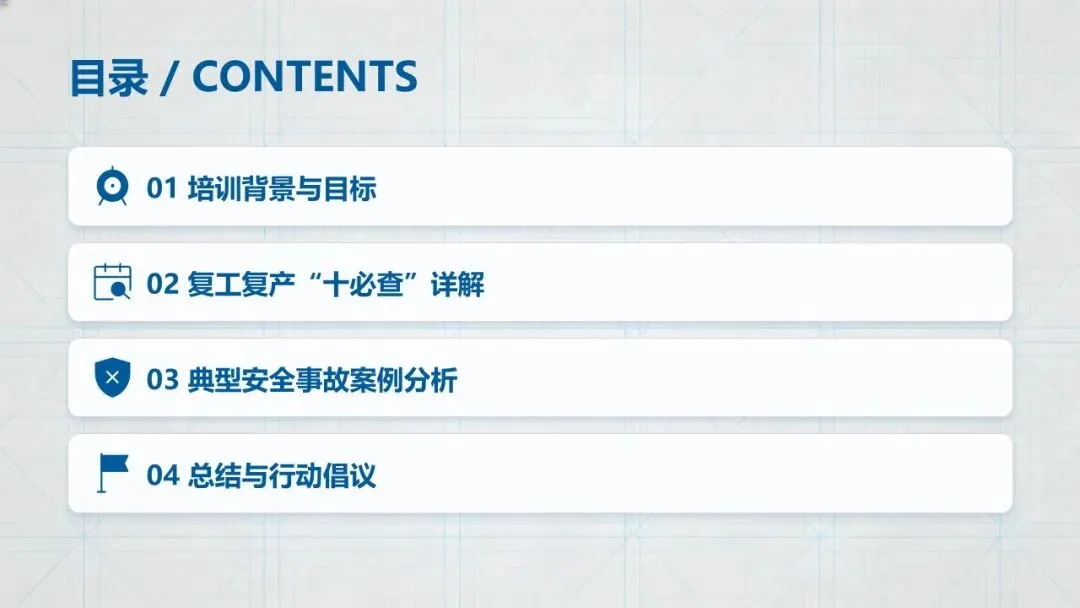 目录 / CONTENTS

01 培训背景与目标

02 复工复产“十必查”详解

03 典型安全事故案例分析

04 总结与行动倡议